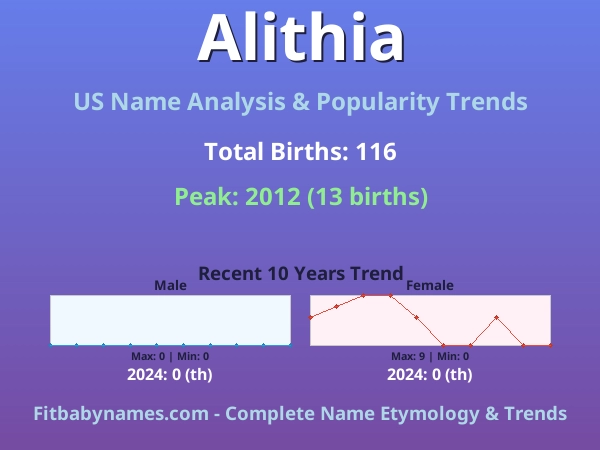 Alithia

US Name Analysis & Popularity Trends

Total Births: 116

Peak: 2012 (13 births)

Recent 10 Years Trend

Male

Max: 0 | Min: 0

2024: 0 (th)

Female

Max: 9 | Min: 0

2024: 0 (th)

Fitbabynames.com - Complete Name Etymology & Trends